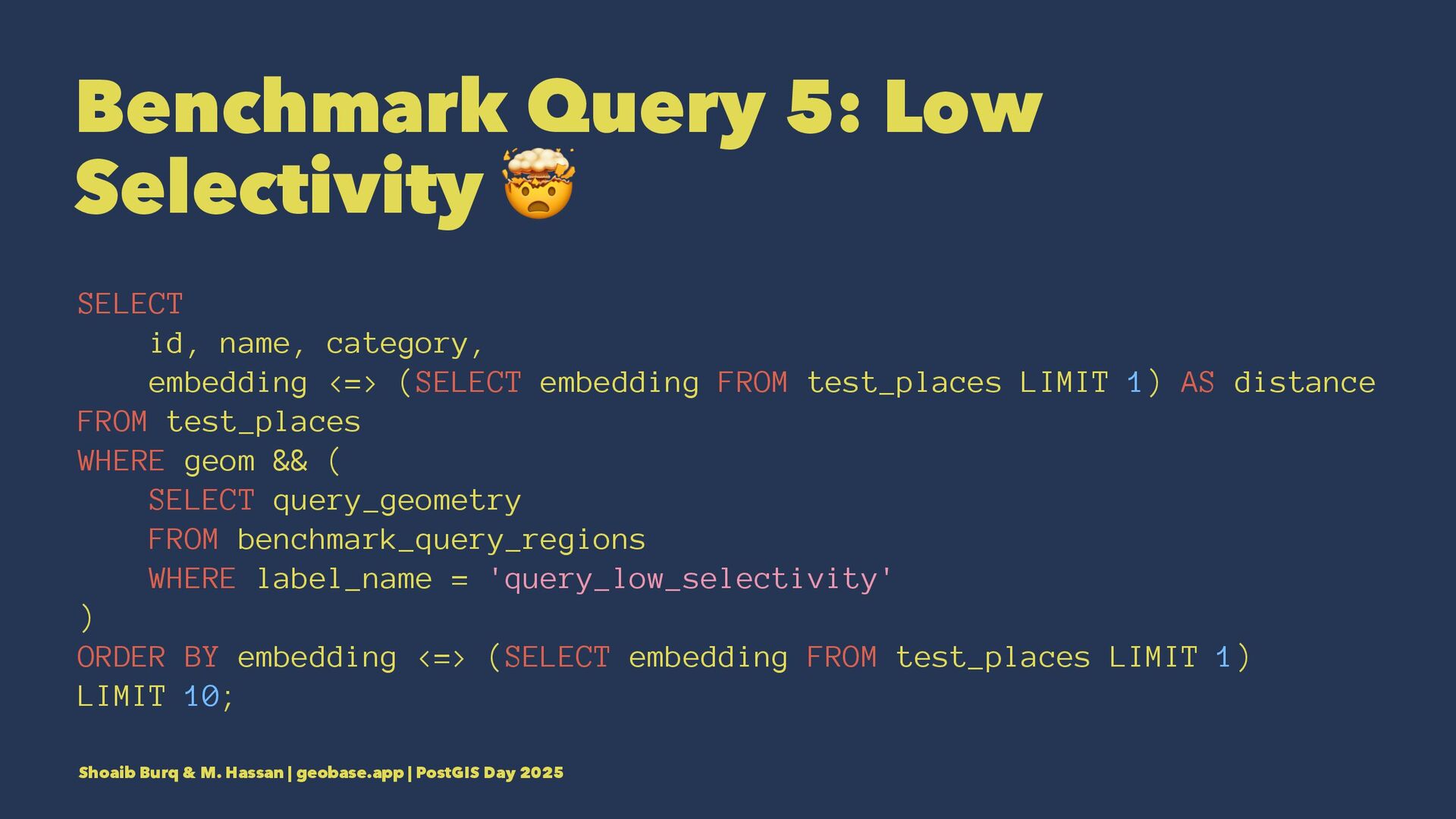 Benchmark Query 5: Low Selectivity 🤯

SELECT
    id, name, category,
    embedding <=> (SELECT embedding FROM test_places LIMIT 1) AS distance
FROM test_places
WHERE geom && (
    SELECT query_geometry
    FROM benchmark_query_regions
    WHERE label_name = 'query_low_selectivity'
)
ORDER BY embedding <=> (SELECT embedding FROM test_places LIMIT 1)
LIMIT 10;

Shoaib Burq & M. Hassan | geobase.app | PostGIS Day 2025